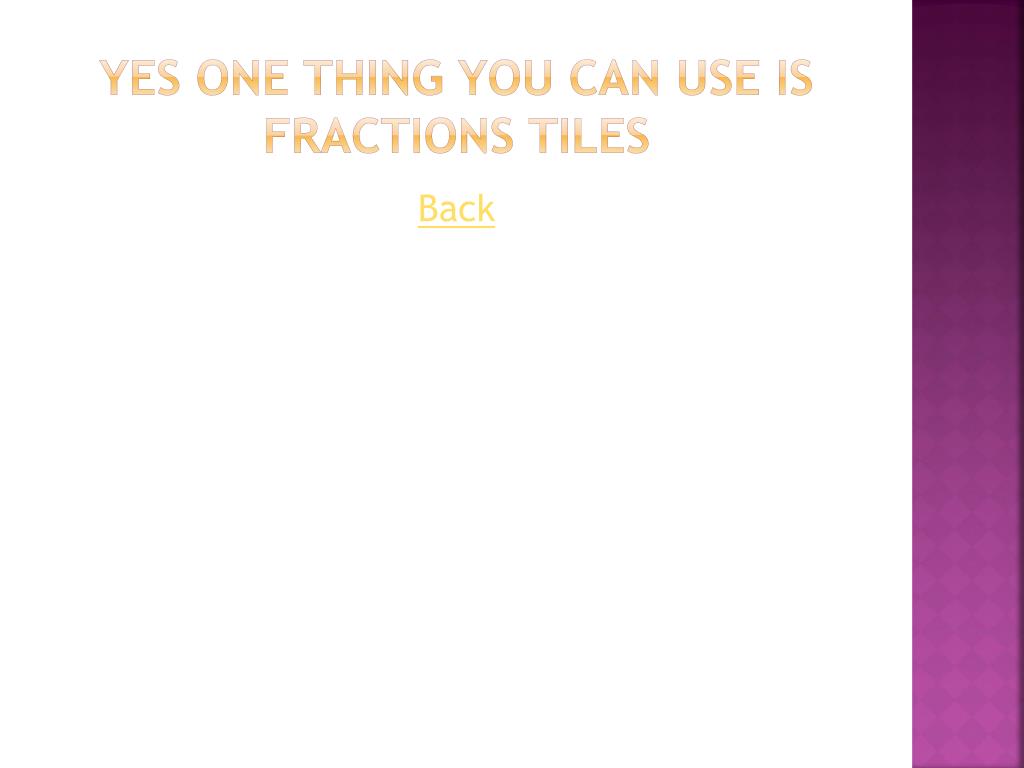 YES ONE THING YOU CAN USE IS FRACTIONS TILES

Back